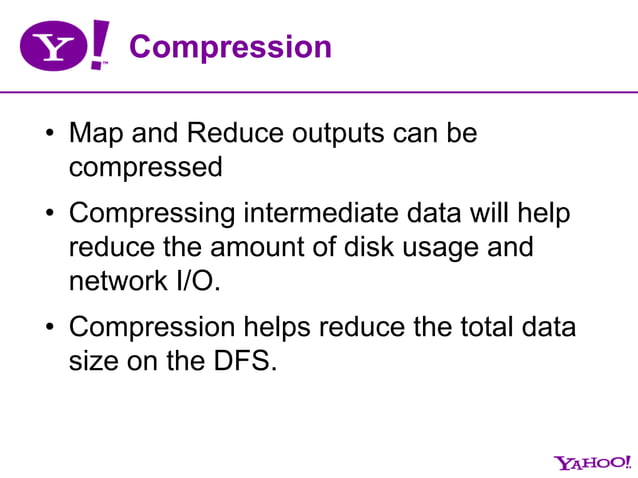 Y!

Compression

• Map and Reduce outputs can be compressed

• Compressing intermediate data will help reduce the amount of disk usage and network I/O.

• Compression helps reduce the total data size on the DFS.

YAHOO!